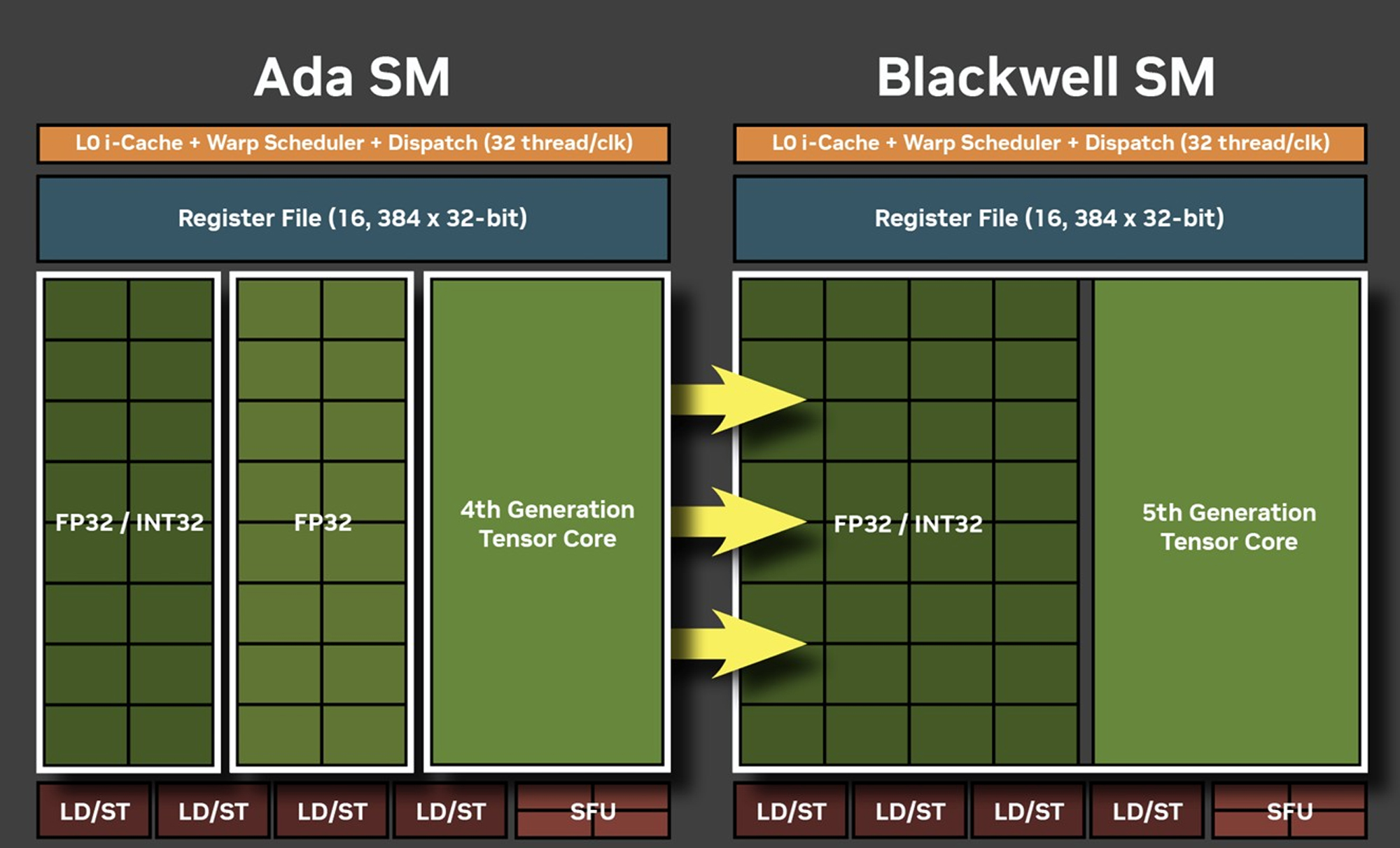 Ada SM

L0 i-Cache + Warp Scheduler + Dispatch (32 thread/clk)

Register File (16, 384 x 32-bit)

FP32 / INT32

FP32

4th Generation Tensor Core

LD/ST LD/ST LD/ST LD/ST SFU

Blackwell SM

L0 i-Cache + Warp Scheduler + Dispatch (32 thread/clk)

Register File (16, 384 x 32-bit)

FP32 / INT32

5th Generation Tensor Core

LD/ST LD/ST LD/ST LD/ST SFU